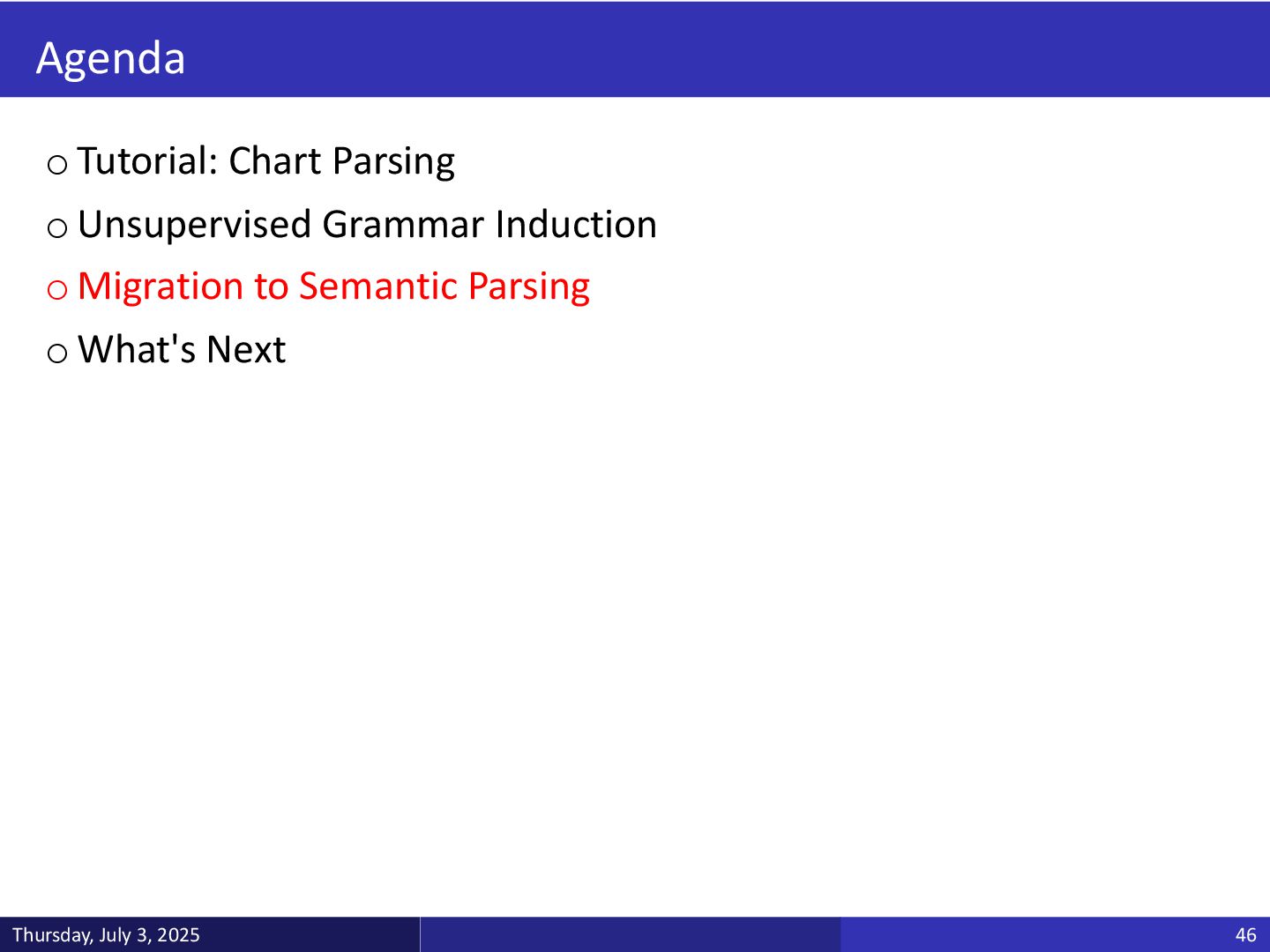 Agenda

o Tutorial: Chart Parsing

o Unsupervised Grammar Induction

o Migration to Semantic Parsing

o What's Next

Thursday, July 3, 2025

46